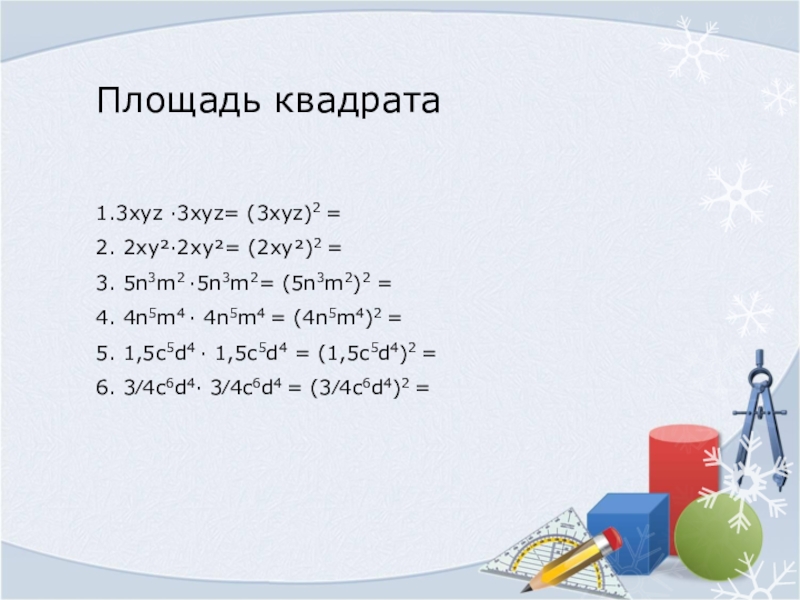 Площадь квадрата

1. $3xyz \cdot 3xyz = (3xyz)^2 =$

2. $2xy^2 \cdot 2xy^2 = (2xy^2)^2 =$

3. $5n^3m^2 \cdot 5n^3m^2 = (5n^3m^2)^2 =$

4. $4n^5m^4 \cdot 4n^5m^4 = (4n^5m^4)^2 =$

5. $1,5c^5d^4 \cdot 1,5c^5d^4 = (1,5c^5d^4)^2 =$

6. $3/4c^6d^4 \cdot 3/4c^6d^4 = (3/4c^6d^4)^2 =$